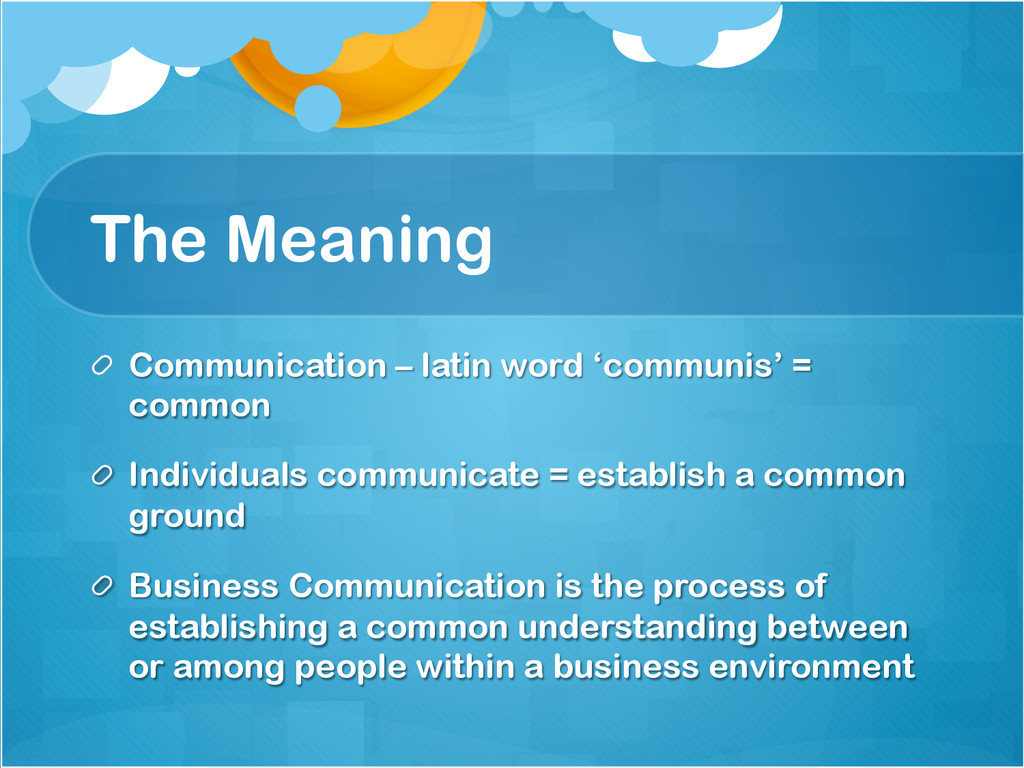 The Meaning

Communication – latin word ‘communis’ = common

Individuals communicate = establish a common ground

Business Communication is the process of establishing a common understanding between or among people within a business environment